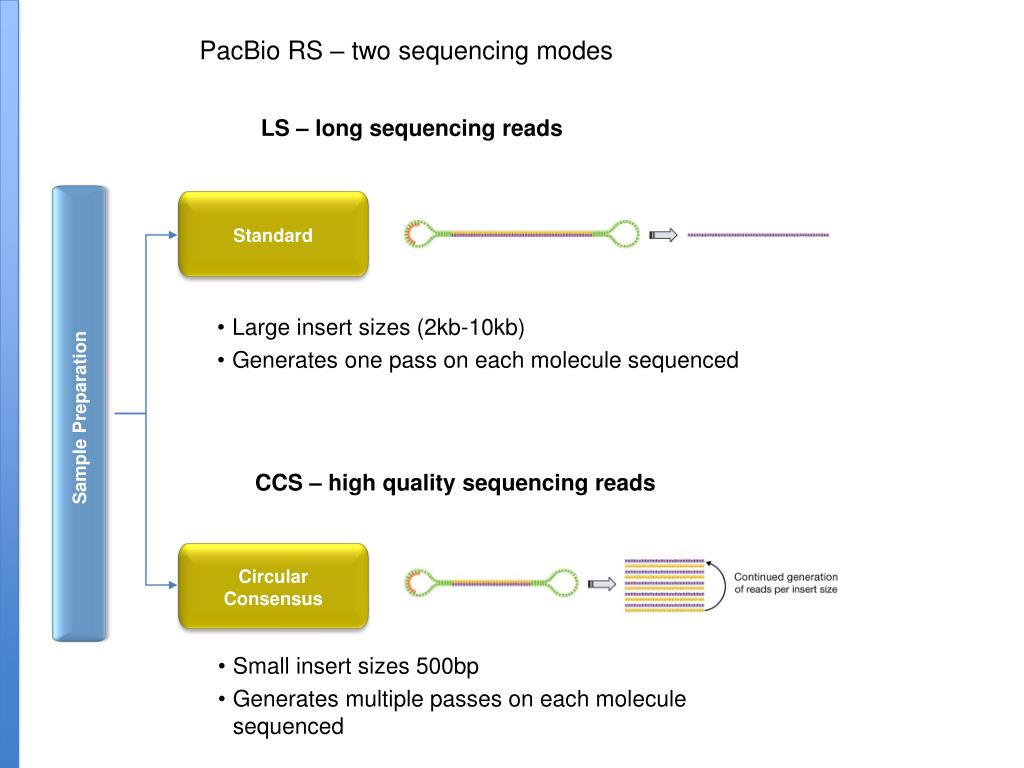 PacBio RS – two sequencing modes

LS – long sequencing reads

Sample Preparation

Standard

• Large insert sizes (2kb-10kb)
• Generates one pass on each molecule sequenced

CCS – high quality sequencing reads

Circular Consensus

Continued generation of reads per insert size

• Small insert sizes 500bp
• Generates multiple passes on each molecule sequenced